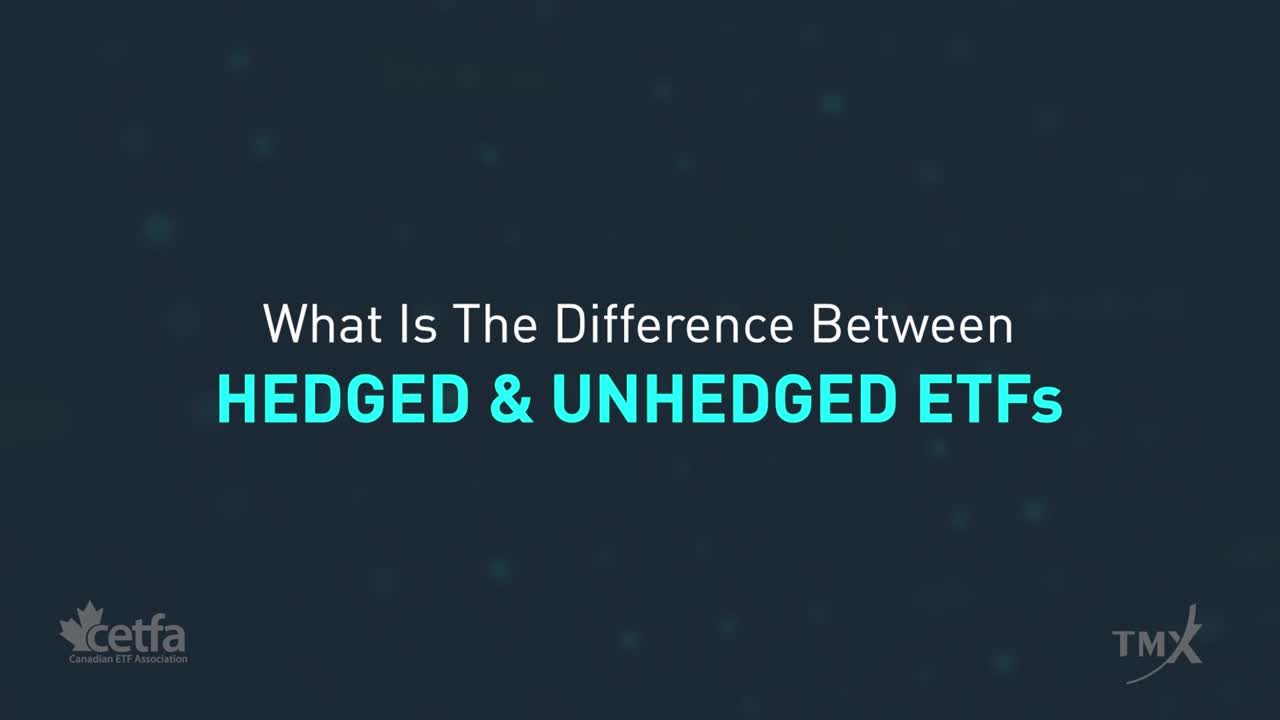 What Is The Difference Between
HEDGED & UNHEDGED ETFs

cetfa
Canadian ETF Association

TMX